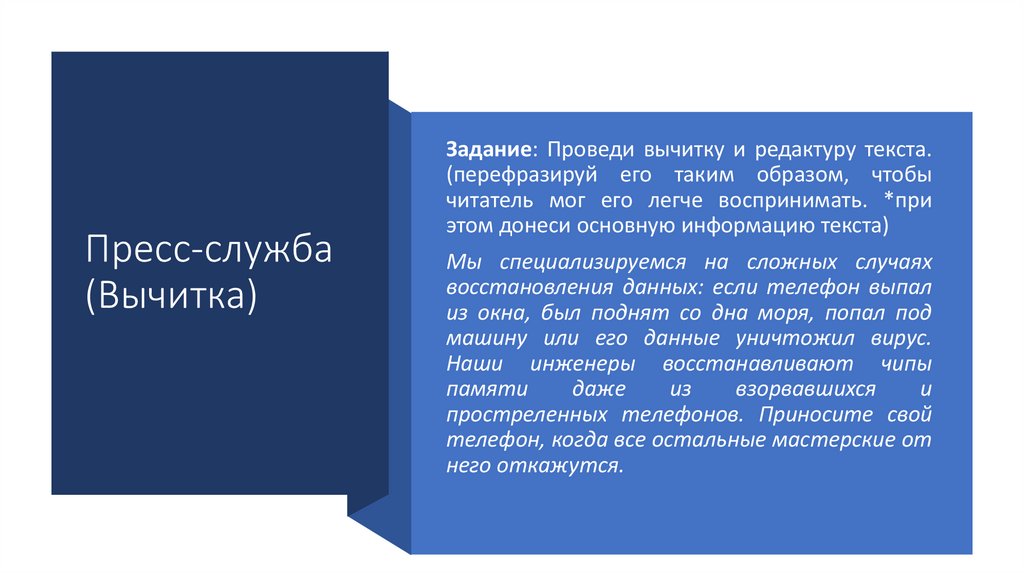 Пресс-служба (Вычитка)

Задание: Проведи вычитку и редактуру текста. (перефразируй его таким образом, чтобы читатель мог его легче воспринимать. *при этом донеси основную информацию текста)

Мы специализируемся на сложных случаях восстановления данных: если телефон выпал из окна, был поднят со дна моря, попал под машину или его данные уничтожил вирус. Наши инженеры восстанавливают чипы памяти даже из взорвавшихся и простреленных телефонов. Приносите свой телефон, когда все остальные мастерские от него откажутся.